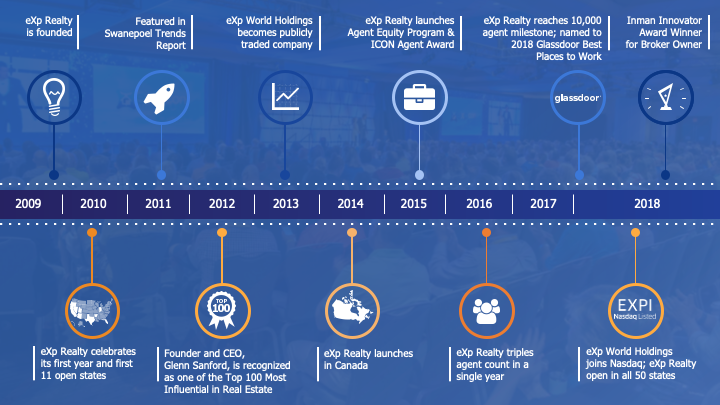 eXp Realty is founded

Featured in Swanepoel Trends Report

eXp World Holdings becomes publicly traded company

eXp Realty launches Agent Equity Program & ICON Agent Award

eXp Realty reaches 10,000 agent milestone; named to 2018 Glassdoor Best Places to Work

Inman Innovator Award Winner for Broker Owner

glassdoor

2009 | 2010 | 2011 | 2012 | 2013 | 2014 | 2015 | 2016 | 2017 | 2018

TOP 100

EXPI Nasdaq Listed

eXp Realty celebrates its first year and first 11 open states

Founder and CEO, Glenn Sanford, is recognized as one of the Top 100 Most Influential in Real Estate

eXp Realty launches in Canada

eXp Realty triples agent count in a single year

eXp World Holdings joins Nasdaq; eXp Realty open in all 50 states